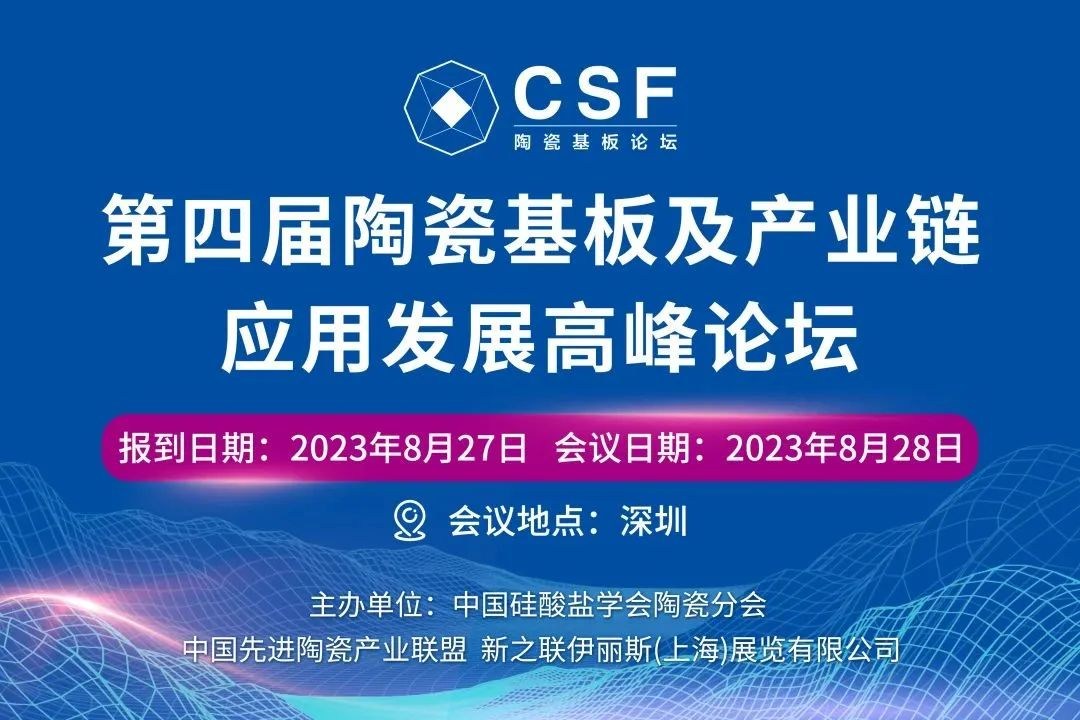 CSF
陶瓷基板论坛

第四届陶瓷基板及产业链应用发展高峰论坛

报到日期：2023年8月27日 会议日期：2023年8月28日

会议地点：深圳

主办单位：中国硅酸盐学会陶瓷分会
中国先进陶瓷产业联盟 新之联伊丽斯(上海)展览有限公司